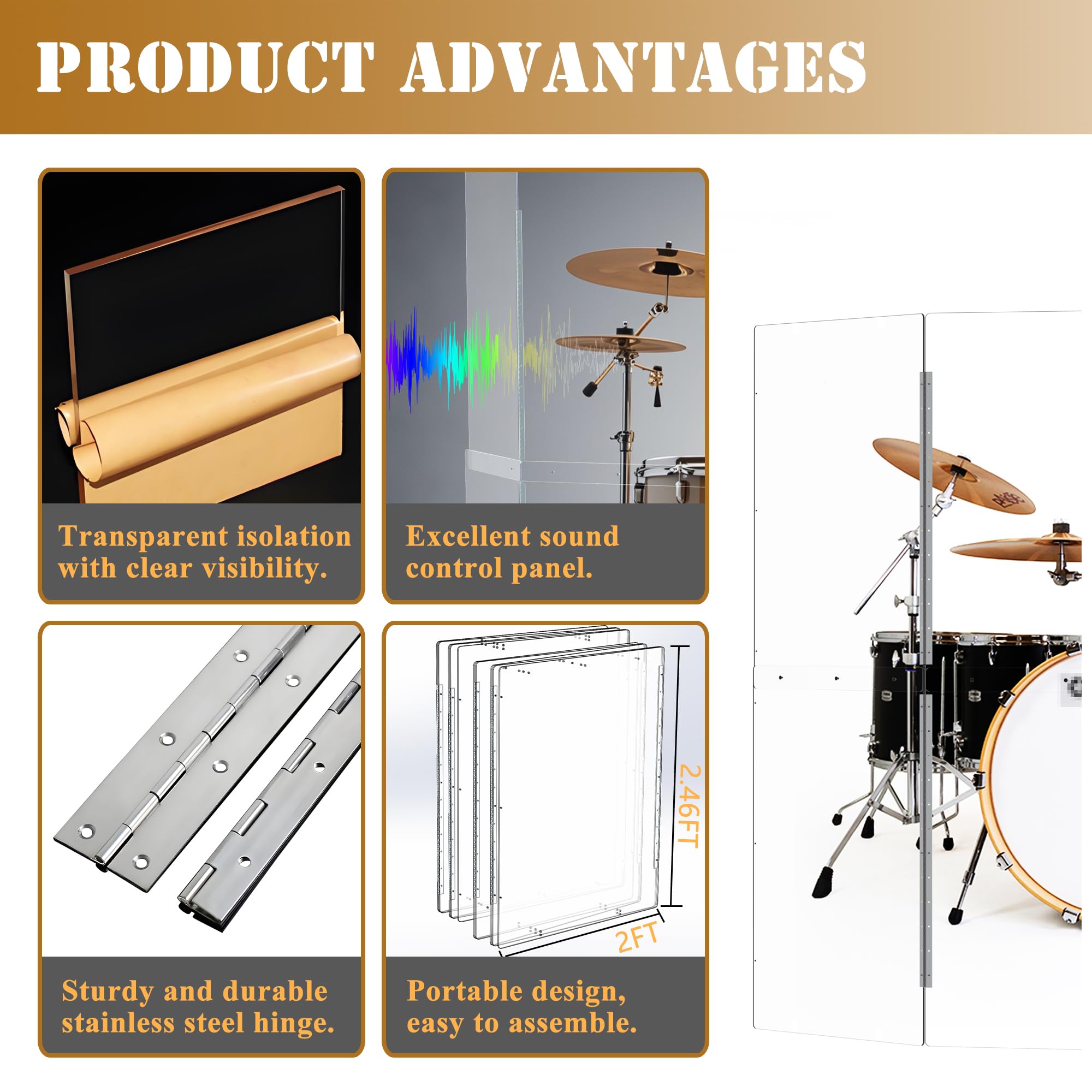 PRODUCT ADVANTAGES

Transparent isolation with clear visibility.

Excellent sound control panel.

2.46FT

2FT

Sturdy and durable stainless steel hinge.

Portable design, easy to assemble.